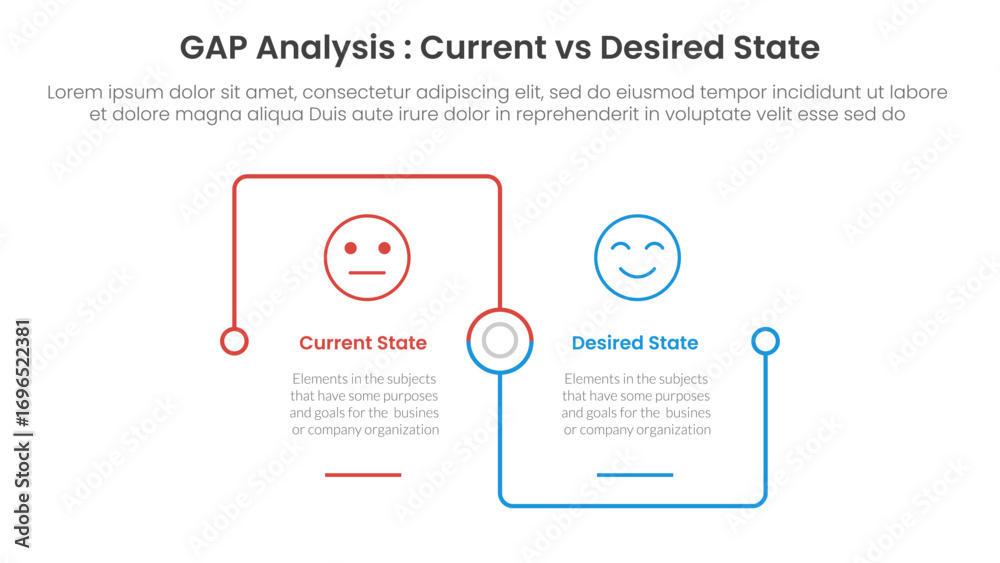 GAP Analysis : Current vs Desired State

Lorem ipsum dolor sit amet, consectetur adipiscing elit, sed do eiusmod tempor incididunt ut labore et dolore magna aliqua Duis aute irure dolor in reprehenderit in voluptate velit esse sed do

Current State

Elements in the subjects that have some purposes and goals for the busines or company organization

Desired State

Elements in the subjects that have some purposes and goals for the busines or company organization

Adobe Stock | #1696522381